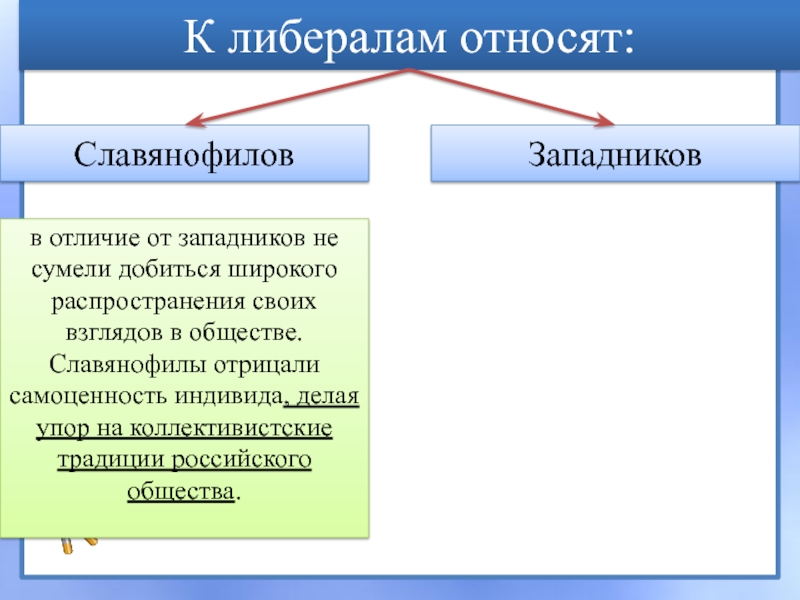 К либералам относят:

Славянофилов

Западников

в отличие от западников не сумели добиться широкого распространения своих взглядов в обществе. Славянофилы отрицали самоценность индивида, делая упор на коллективистские традиции российского общества.